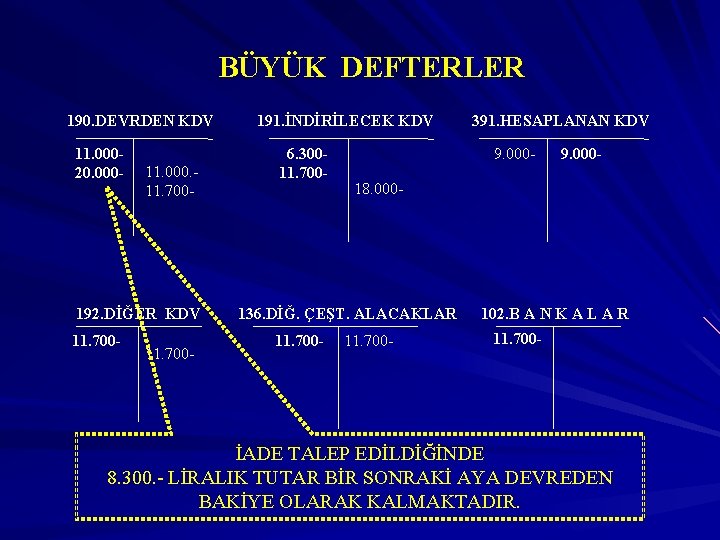 BÜYÜK DEFTERLER

190.DEVRDEN KDV

11.000-
20.000-

11.000.-
11.700-

191.İNDİRİLECEK KDV

6.300-
11.700-

18.000-

391.HESAPLANAN KDV

9.000-

9.000-

192.DİĞER KDV

11.700-

11.700-

136.DİĞ. ÇEŞT. ALACAKLAR

11.700-

11.700-

102.B A N K A L A R

11.700-

İADE TALEP EDİLDİĞİNDE
8.300.- LİRALIK TUTAR BİR SONRAKİ AYA DEVREDEN BAKİYE OLARAK KALMAKTADIR.